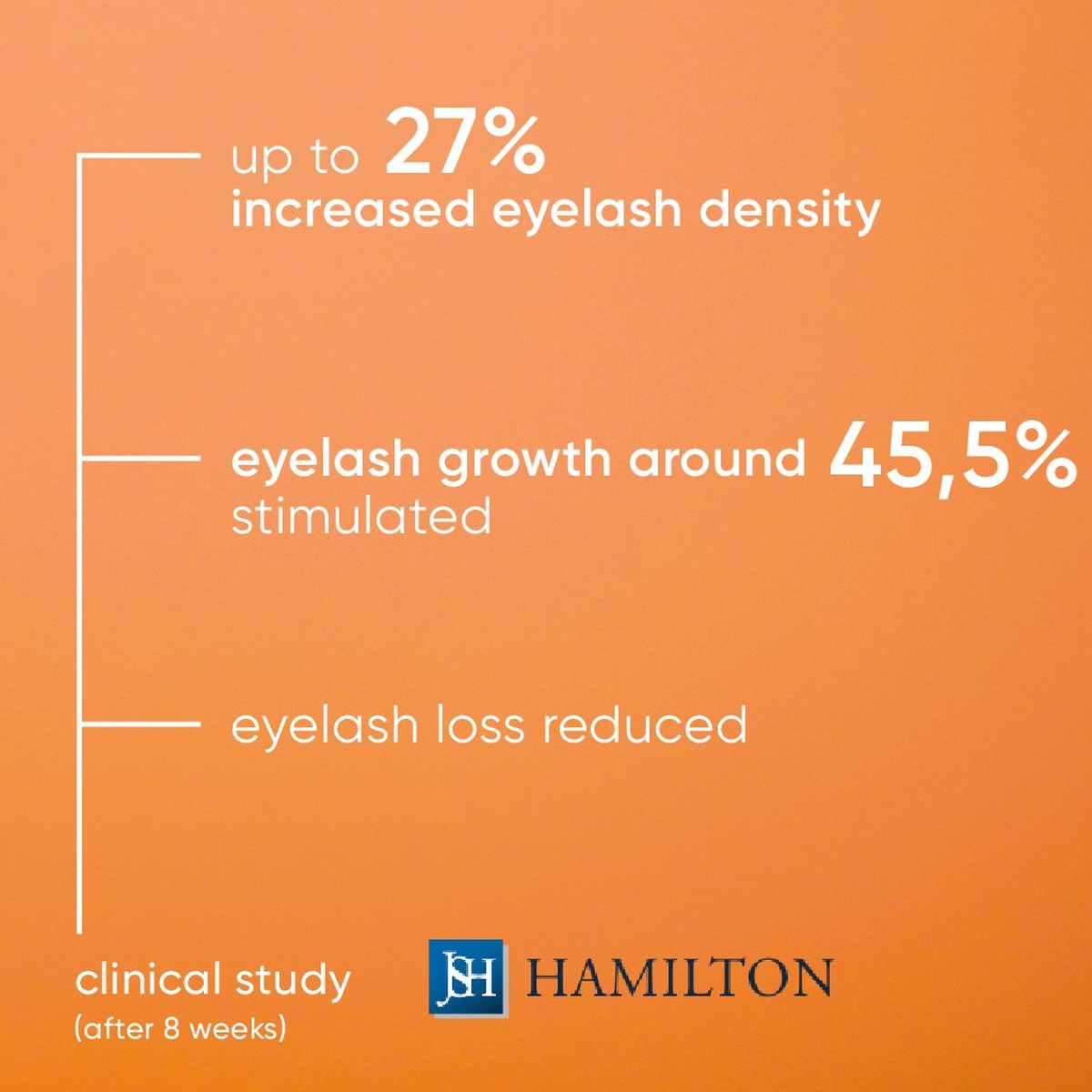 up to 27%
increased eyelash density

eyelash growth around 45,5%
stimulated

eyelash loss reduced

clinical study
(after 8 weeks)

JSH HAMILTON